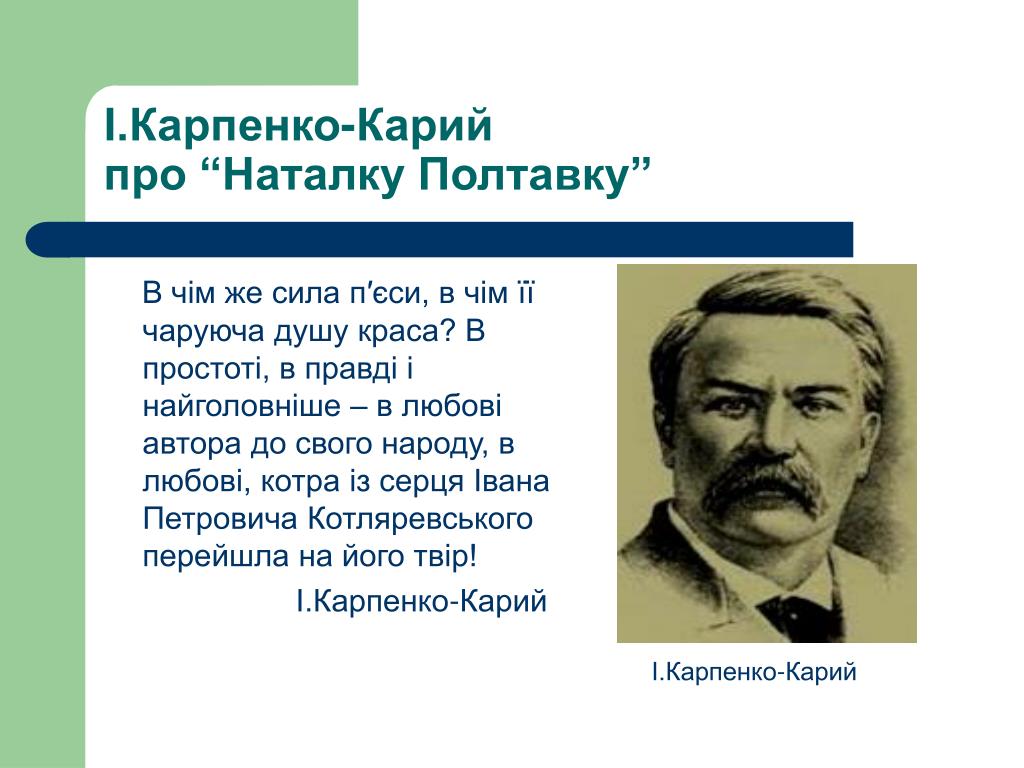 І.Карпенко-Карий
про “Наталку Полтавку”

В чім же сила п′єси, в чім її чаруюча душу краса? В простоті, в правді і найголовніше – в любові автора до свого народу, в любові, котра із серця Івана Петровича Котляревського перейшла на його твір!
І.Карпенко-Карий

І.Карпенко-Карий